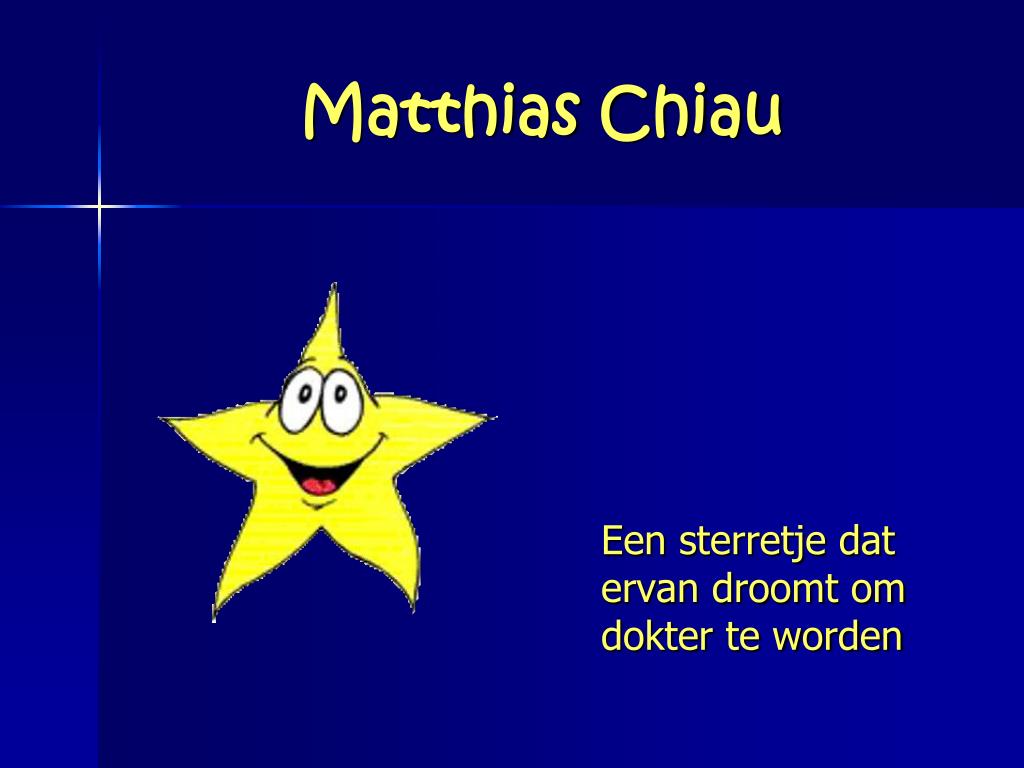 Matthias Chiau

Een sterretje dat ervan droomt om dokter te worden